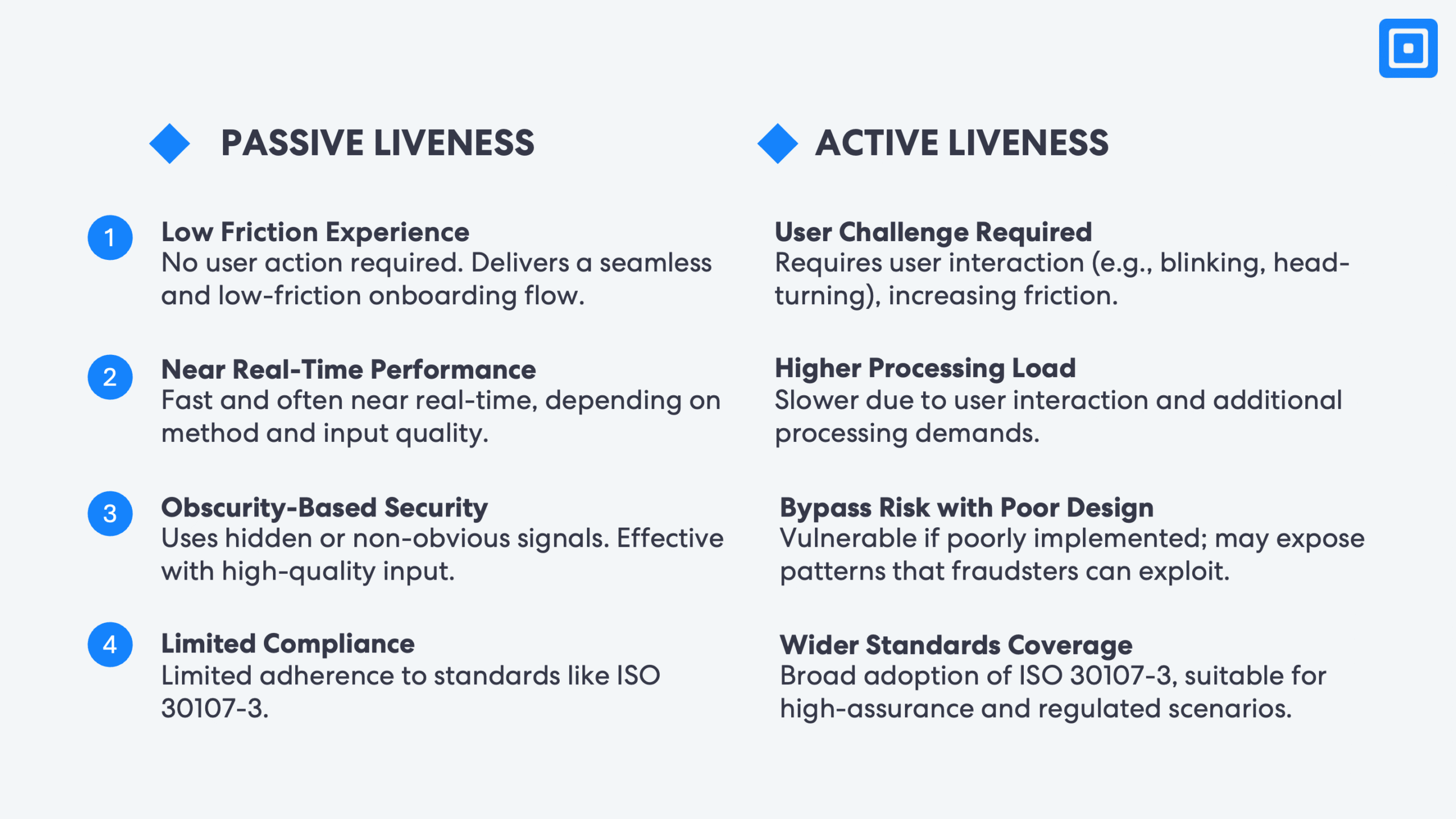 PASSIVE LIVENESS

1 Low Friction Experience
No user action required. Delivers a seamless and low-friction onboarding flow.

2 Near Real-Time Performance
Fast and often near real-time, depending on method and input quality.

3 Obscurity-Based Security
Uses hidden or non-obvious signals. Effective with high-quality input.

4 Limited Compliance
Limited adherence to standards like ISO 30107-3.

ACTIVE LIVENESS

User Challenge Required
Requires user interaction (e.g., blinking, head-turning), increasing friction.

Higher Processing Load
Slower due to user interaction and additional processing demands.

Bypass Risk with Poor Design
Vulnerable if poorly implemented; may expose patterns that fraudsters can exploit.

Wider Standards Coverage
Broad adoption of ISO 30107-3, suitable for high-assurance and regulated scenarios.